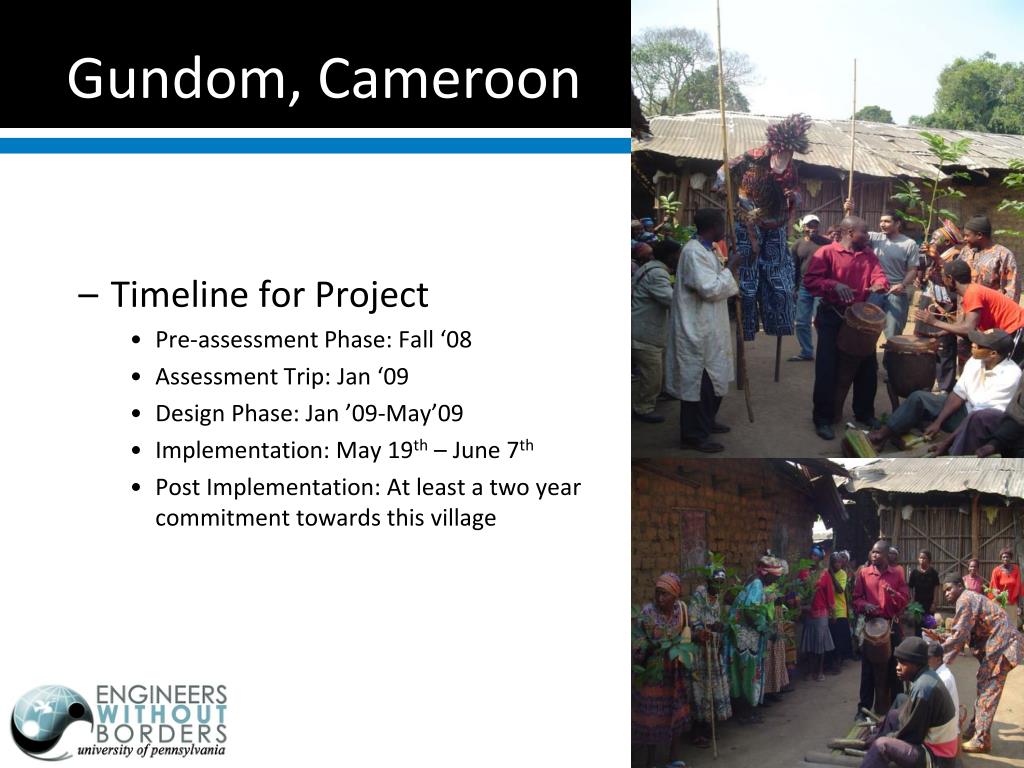 Gundom, Cameroon

– Timeline for Project

• Pre-assessment Phase: Fall ‘08
• Assessment Trip: Jan ‘09
• Design Phase: Jan ’09-May’09
• Implementation: May 19$^{th}$ – June 7$^{th}$
• Post Implementation: At least a two year commitment towards this village

ENGINEERS WITHOUT BORDERS
university of pennsylvania